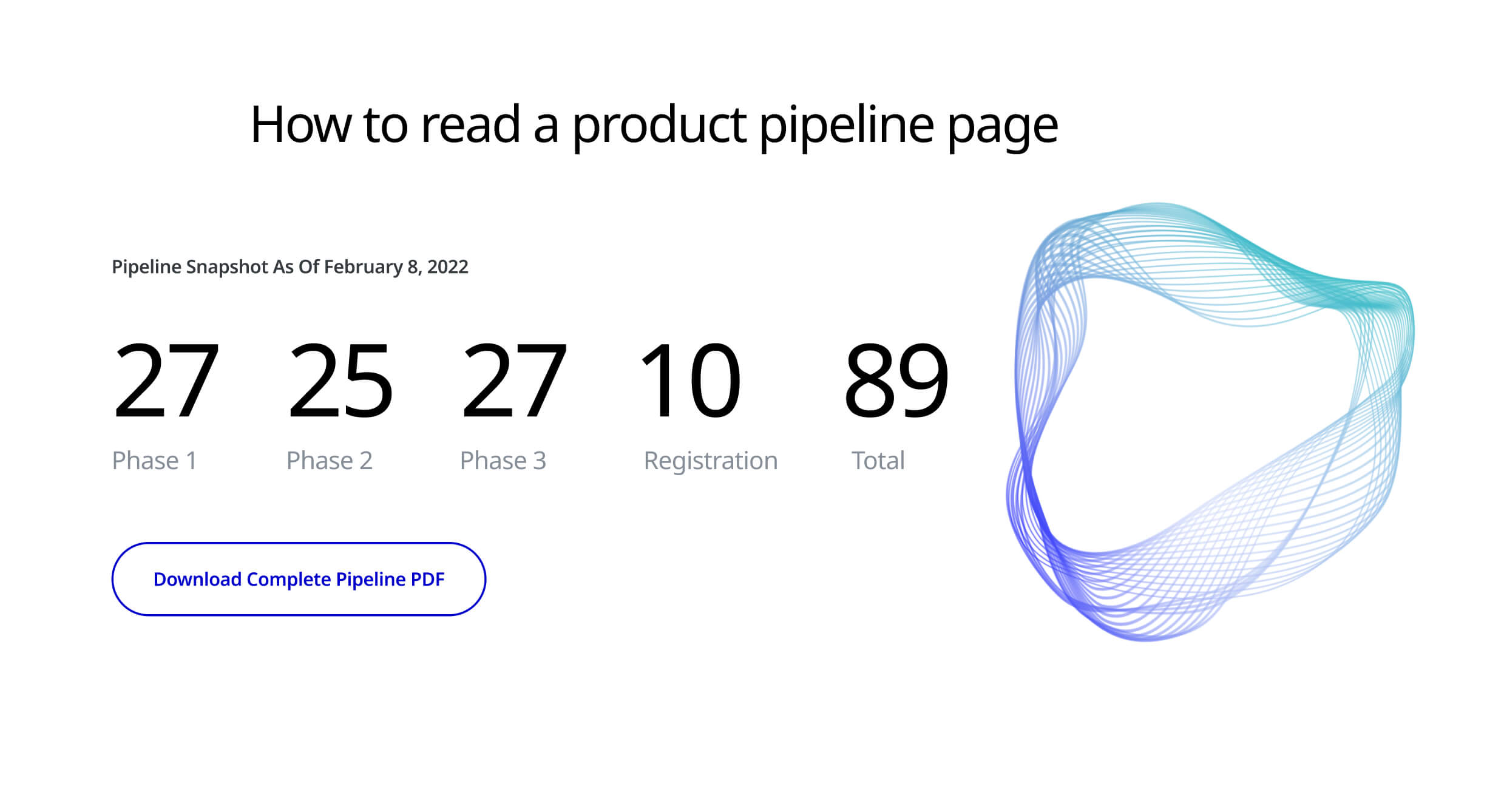 How to read a product pipeline page

Pipeline Snapshot As Of February 8, 2022

27
Phase 1

25
Phase 2

27
Phase 3

10
Registration

89
Total

Download Complete Pipeline PDF